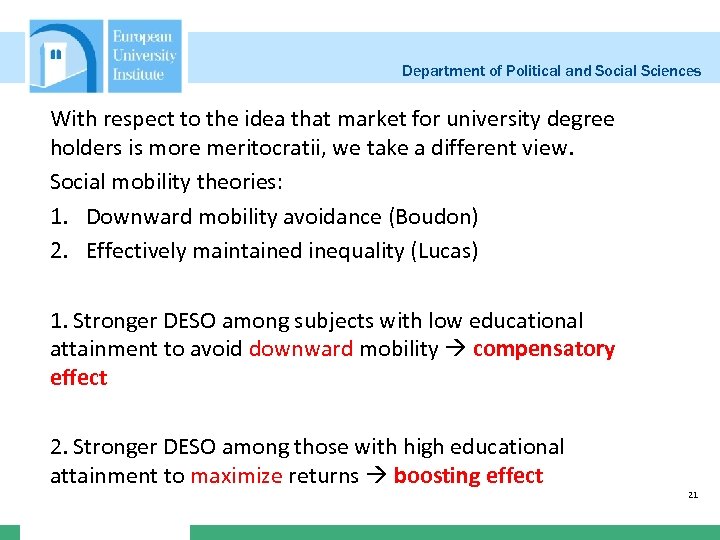 European University Institute

Department of Political and Social Sciences

With respect to the idea that market for university degree holders is more meritocratii, we take a different view.

Social mobility theories:

1. Downward mobility avoidance (Boudon)
2. Effectively maintained inequality (Lucas)

1. Stronger DESO among subjects with low educational attainment to avoid downward mobility → compensatory effect

2. Stronger DESO among those with high educational attainment to maximize returns → boosting effect

21